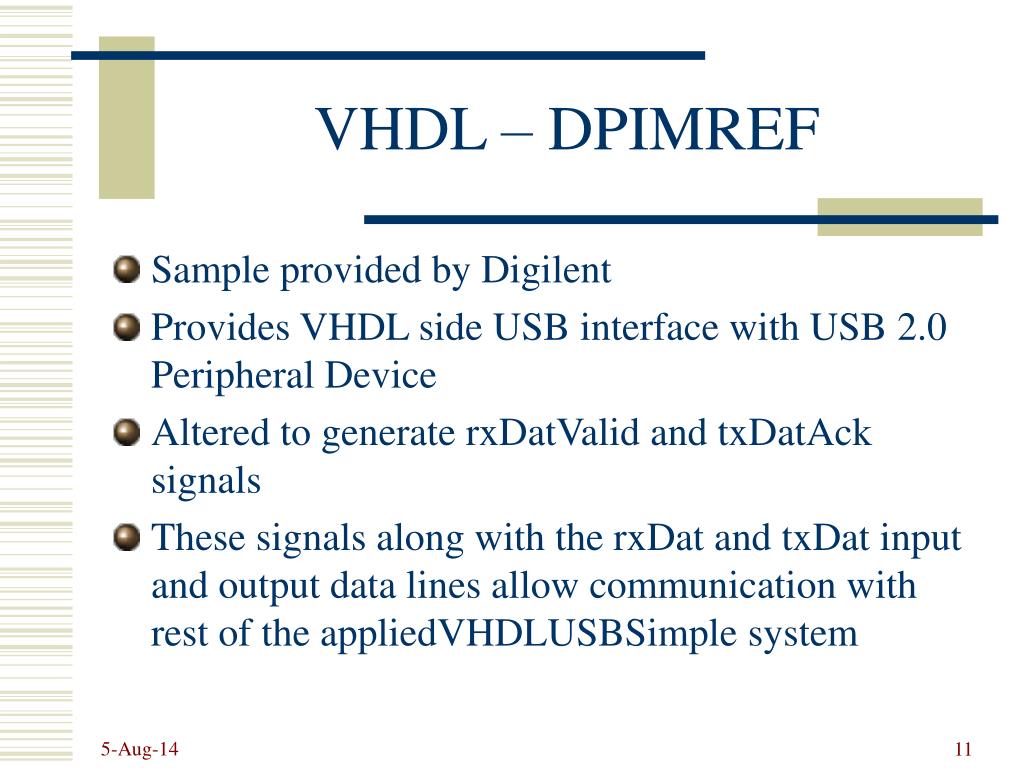 VHDL – DPIMREF

Sample provided by Digilent

Provides VHDL side USB interface with USB 2.0 Peripheral Device

Altered to generate rxDatValid and txDatAck signals

These signals along with the rxDat and txDat input and output data lines allow communication with rest of the appliedVHDLUSBSimple system

5-Aug-14

11